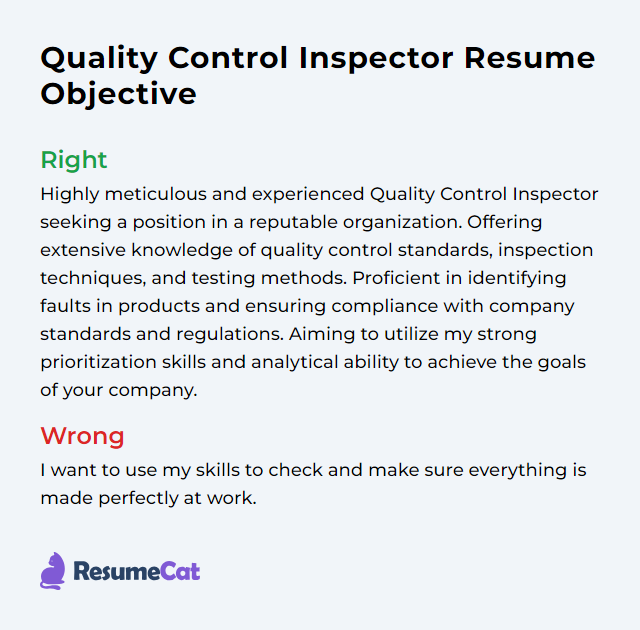 Quality Control Inspector Resume Objective

Right

Highly meticulous and experienced Quality Control Inspector seeking a position in a reputable organization. Offering extensive knowledge of quality control standards, inspection techniques, and testing methods. Proficient in identifying faults in products and ensuring compliance with company standards and regulations. Aiming to utilize my strong prioritization skills and analytical ability to achieve the goals of your company.

Wrong

I want to use my skills to check and make sure everything is made perfectly at work.

ResumeCat